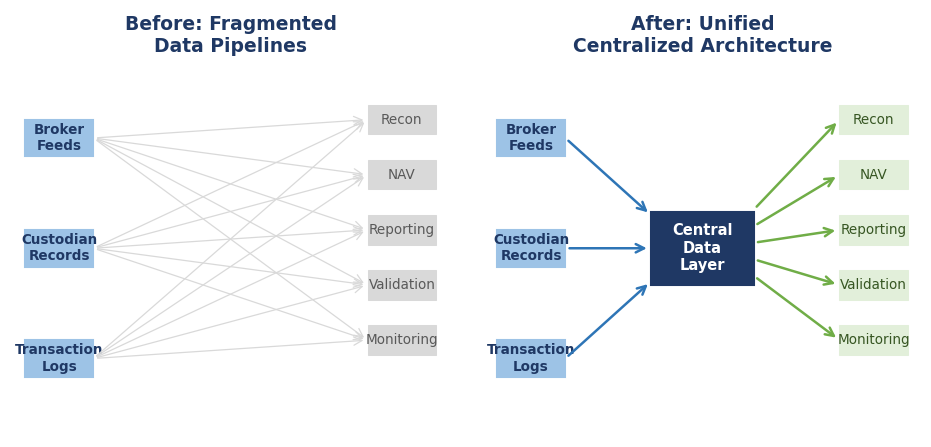 Before: Fragmented Data Pipelines

Broker Feeds

Custodian Records

Transaction Logs

Recon

NAV

Reporting

Validation

Monitoring

After: Unified Centralized Architecture

Broker Feeds

Custodian Records

Transaction Logs

Central Data Layer

Recon

NAV

Reporting

Validation

Monitoring